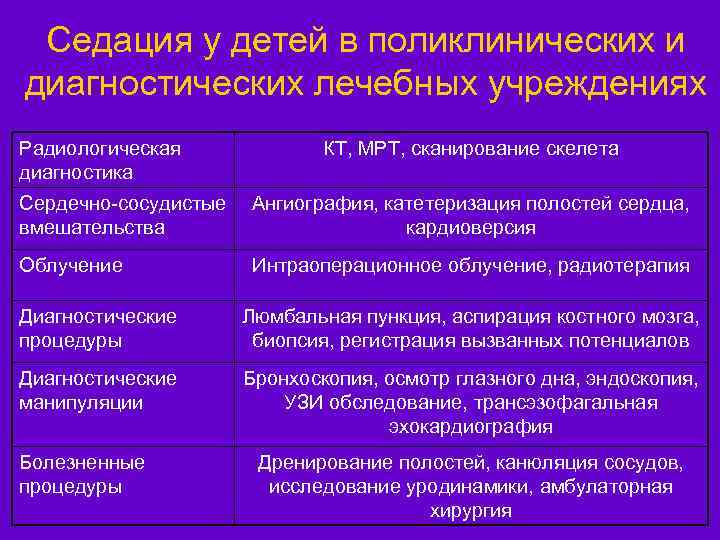 Седация у детей в поликлинических и диагностических лечебных учреждениях

| | |
|---|---|
| Радиологическая диагностика | КТ, МРТ, сканирование скелета |
| Сердечно-сосудистые вмешательства | Ангиография, катетеризация полостей сердца, кардиоверсия |
| Облучение | Интраоперационное облучение, радиотерапия |
| Диагностические процедуры | Люмбальная пункция, аспирация костного мозга, биопсия, регистрация вызванных потенциалов |
| Диагностические манипуляции | Бронхоскопия, осмотр глазного дна, эндоскопия, УЗИ обследование, трансэзофагальная эхокардиография |
| Болезненные процедуры | Дренирование полостей, канюляция сосудов, исследование уродинамики, амбулаторная хирургия |